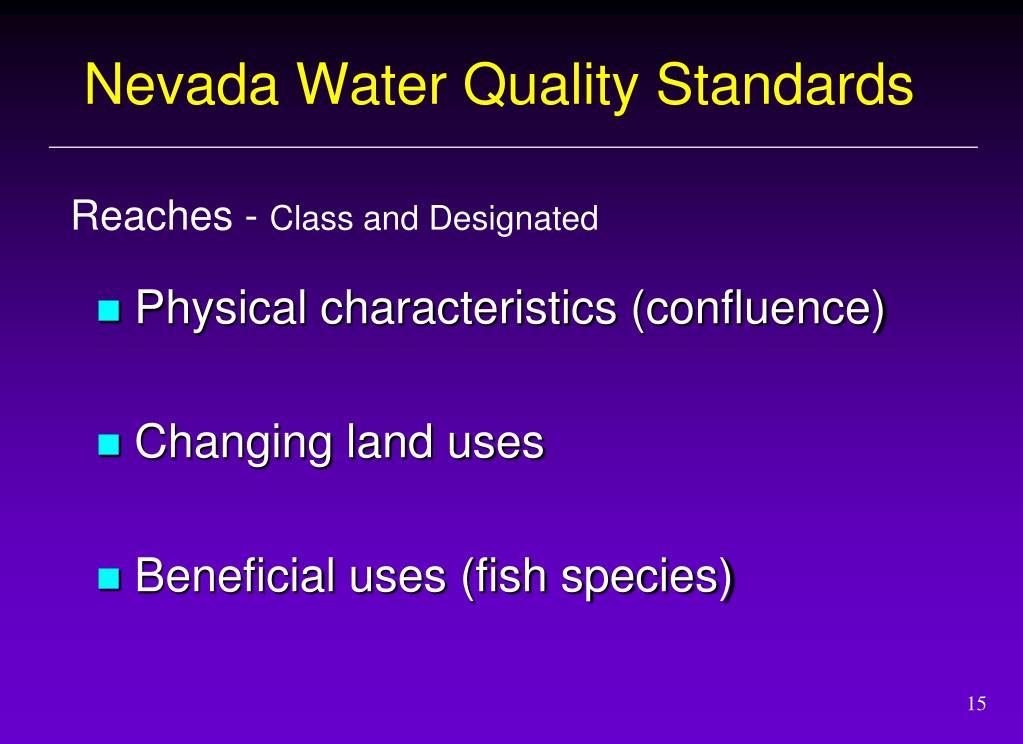 Nevada Water Quality Standards

Reaches - Class and Designated

- Physical characteristics (confluence)

- Changing land uses

- Beneficial uses (fish species)

15